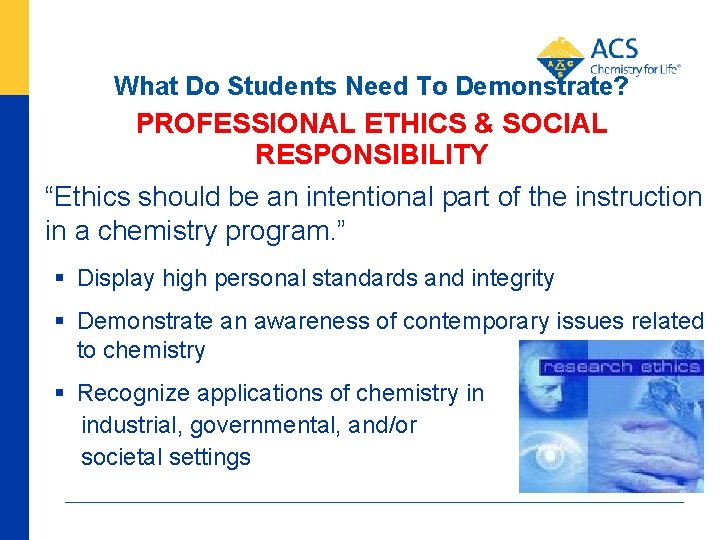 ACS
Chemistry for Life®

What Do Students Need To Demonstrate?
PROFESSIONAL ETHICS & SOCIAL RESPONSIBILITY

“Ethics should be an intentional part of the instruction in a chemistry program.”

▪ Display high personal standards and integrity
▪ Demonstrate an awareness of contemporary issues related to chemistry
▪ Recognize applications of chemistry in industrial, governmental, and/or societal settings

research ethics